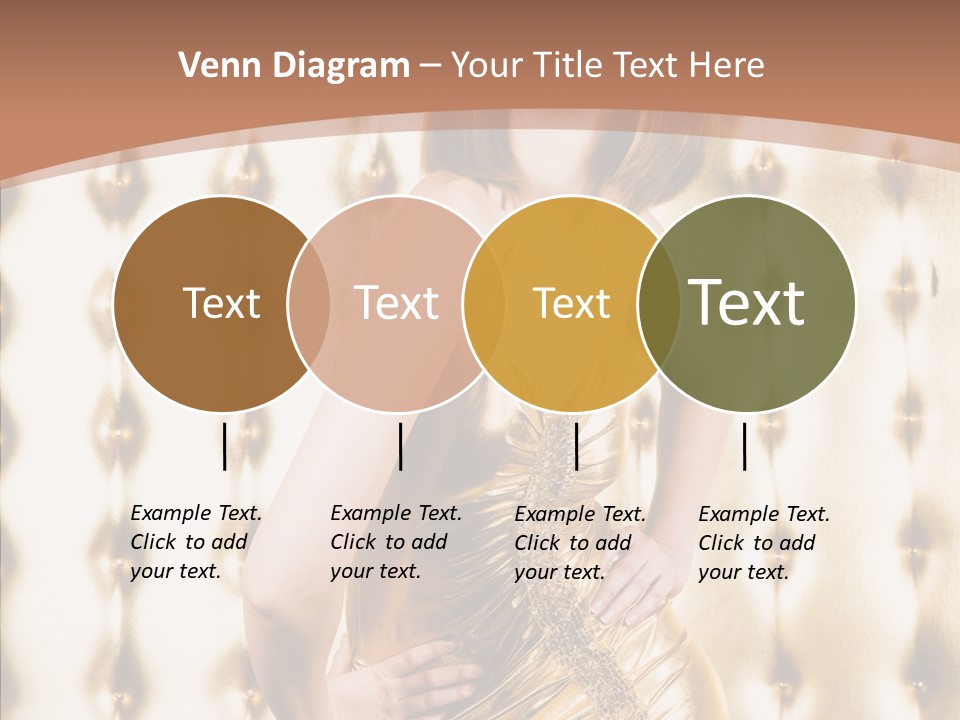 Venn Diagram – Your Title Text Here

Text

Text

Text

Text

Example Text. Click to add your text.

Example Text. Click to add your text.

Example Text. Click to add your text.

Example Text. Click to add your text.